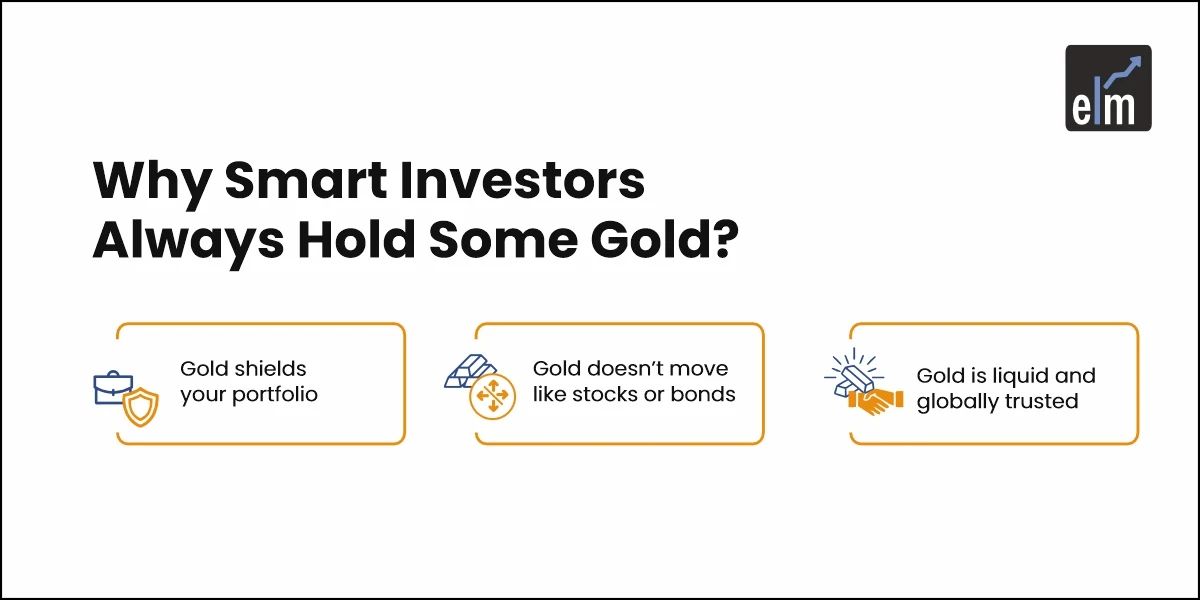 elm

Why Smart Investors Always Hold Some Gold?

Gold shields your portfolio

Gold doesn't move like stocks or bonds

Gold is liquid and globally trusted